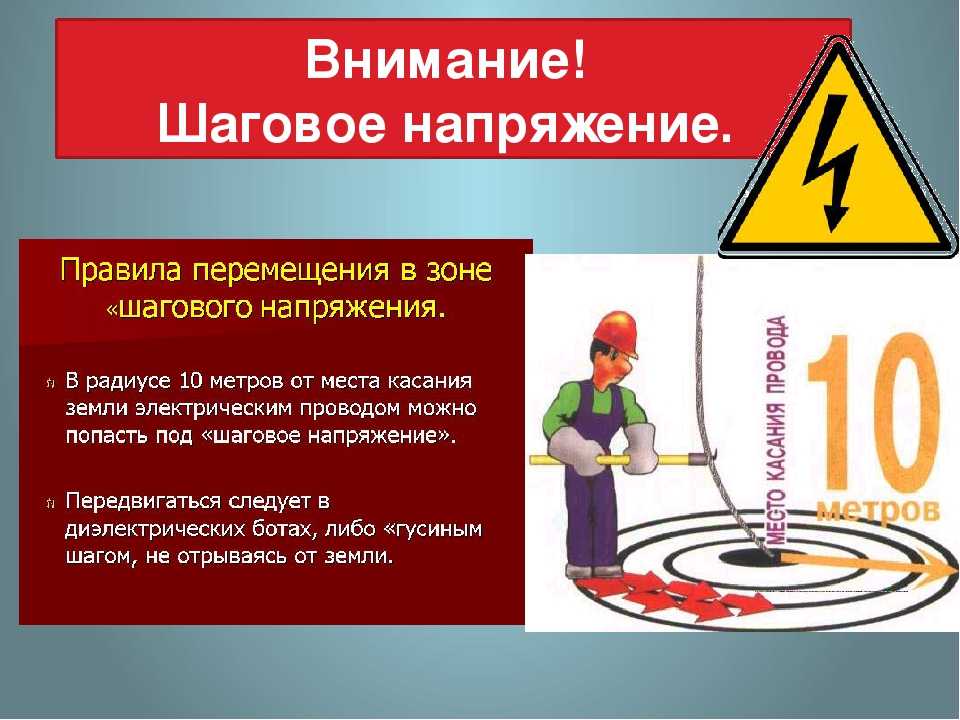 Внимание!
Шаговое напряжение.

Правила перемещения в зоне «шагового напряжения.

В радиусе 10 метров от места касания земли электрическим проводом можно попасть под «шаговое напряжение».

Передвигаться следует в диэлектрических ботах, либо «гусиным шагом, не отрываясь от земли.

МЕСТО КАСАНИЯ ПРОВОДА

10

метров